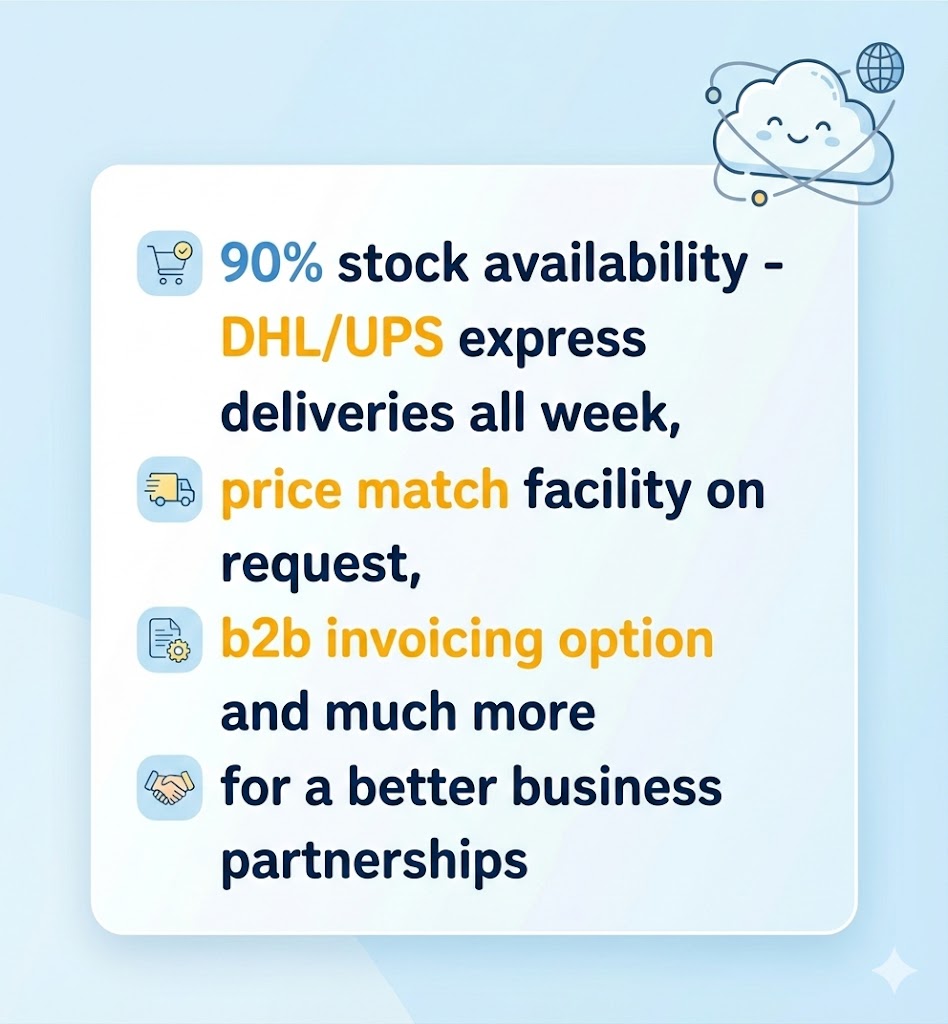 90% stock availability - DHL/UPS express deliveries all week,

price match facility on request,

b2b invoicing option and much more

for a better business partnerships